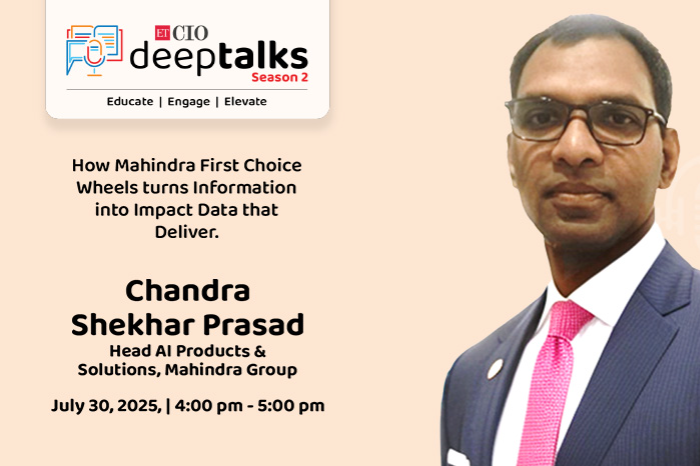 ET CIO
deeptalks
Season 2

Educate | Engage | Elevate

How Mahindra First Choice Wheels turns Information into Impact Data that Deliver.

Chandra Shekhar Prasad

Head AI Products & Solutions, Mahindra Group

July 30, 2025, | 4:00 pm - 5:00 pm